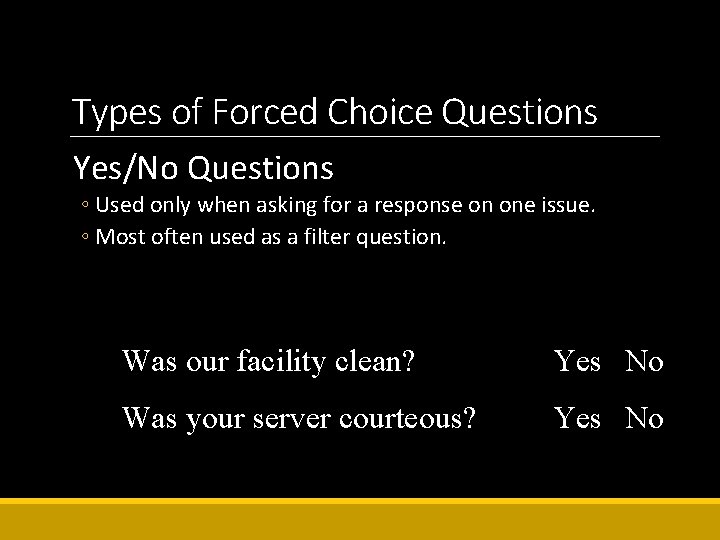 Types of Forced Choice Questions

Yes/No Questions

◦ Used only when asking for a response on one issue.
◦ Most often used as a filter question.

Was our facility clean? Yes No

Was your server courteous? Yes No